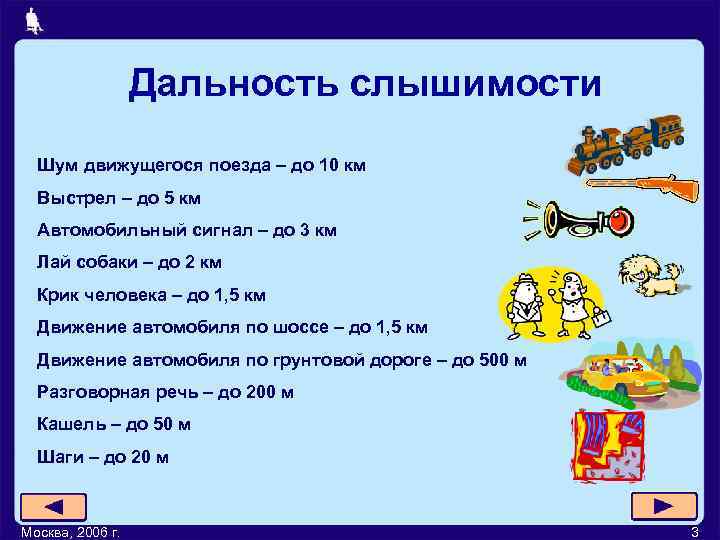 Дальность слышимости

Шум движущегося поезда – до 10 км

Выстрел – до 5 км

Автомобильный сигнал – до 3 км

Лай собаки – до 2 км

Крик человека – до 1,5 км

Движение автомобиля по шоссе – до 1,5 км

Движение автомобиля по грунтовой дороге – до 500 м

Разговорная речь – до 200 м

Кашель – до 50 м

Шаги – до 20 м

Москва, 2006 г.

3